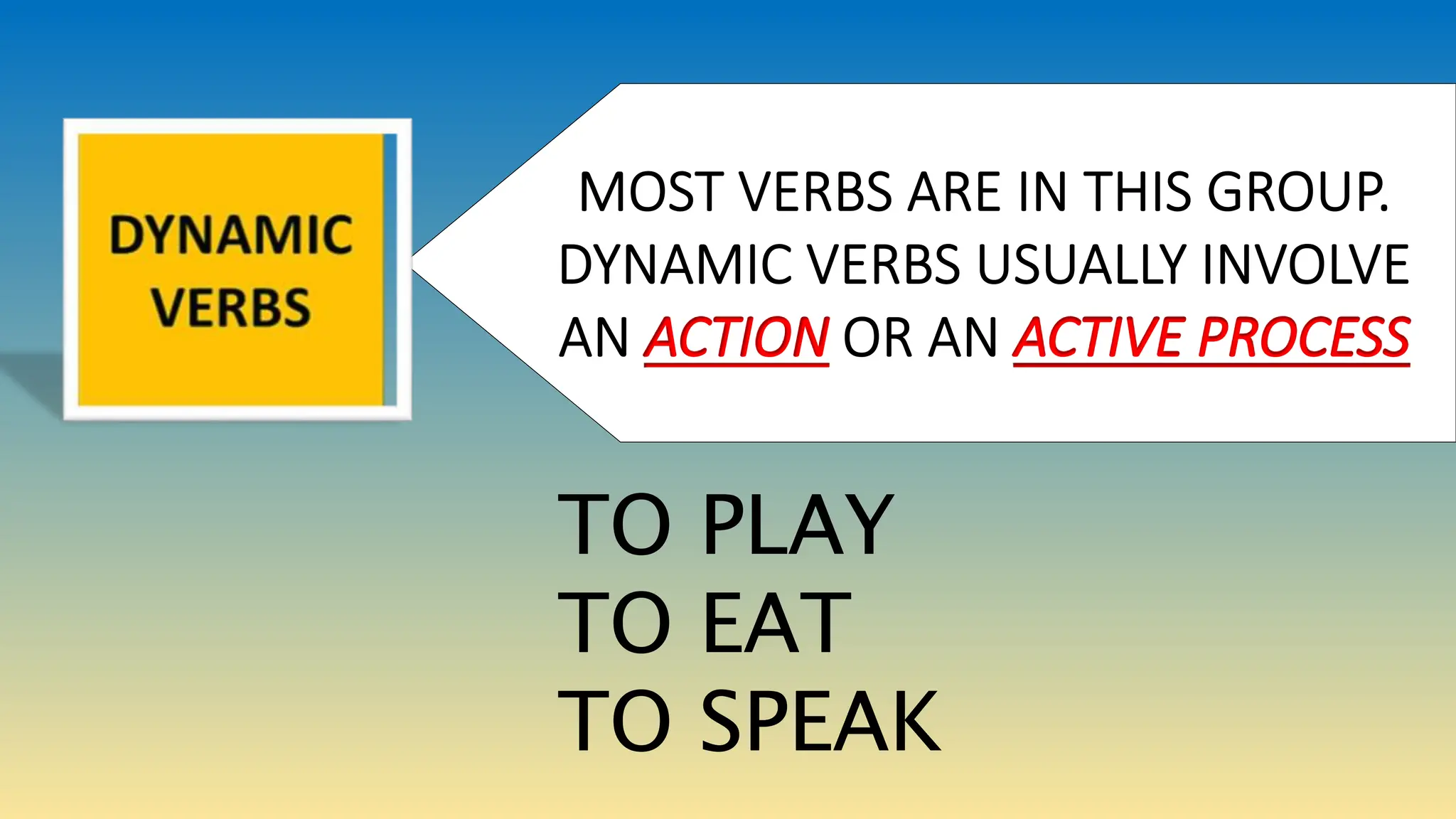 DYNAMIC VERBS

MOST VERBS ARE IN THIS GROUP. DYNAMIC VERBS USUALLY INVOLVE AN ACTION OR AN ACTIVE PROCESS

TO PLAY
TO EAT
TO SPEAK